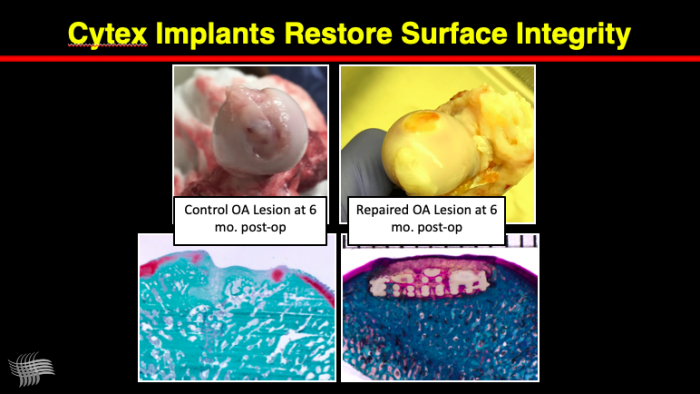 Cytex Implants Restore Surface Integrity

Control OA Lesion at 6 mo. post-op

Repaired OA Lesion at 6 mo. post-op